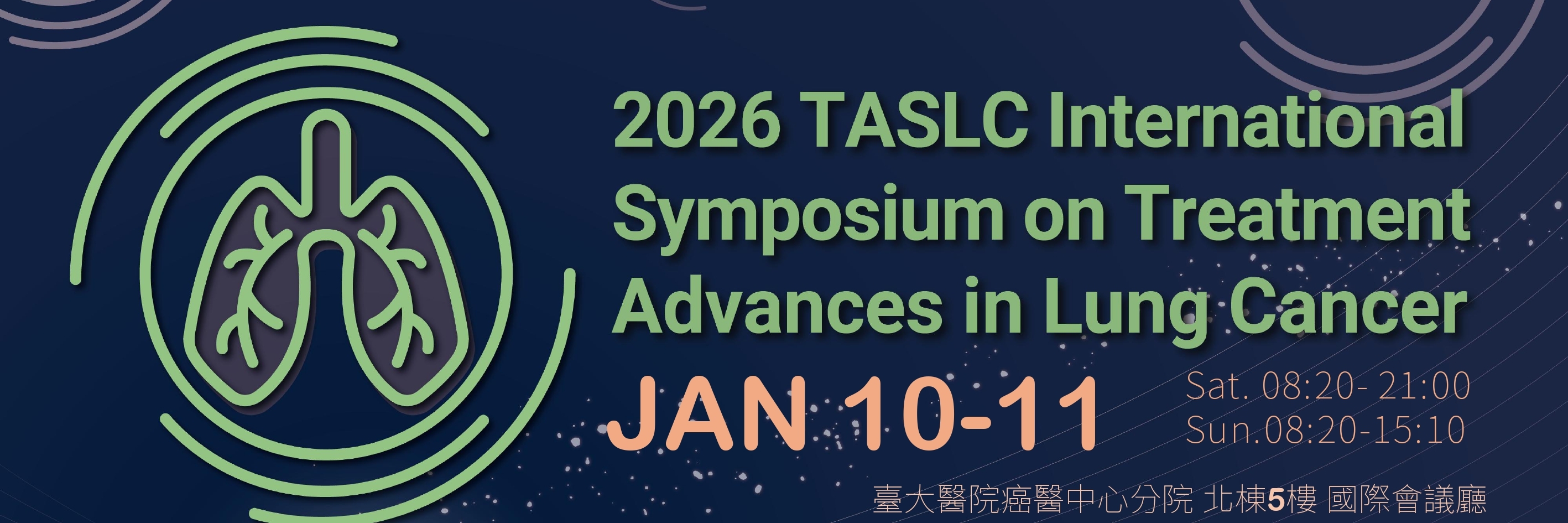 2026 TASLC International Symposium on Treatment Advances in Lung Cancer

JAN 10-11

Sat. 08:20- 21:00
Sun.08:20-15:10

臺大醫院癌醫中心分院 北棟5樓 國際會議廳